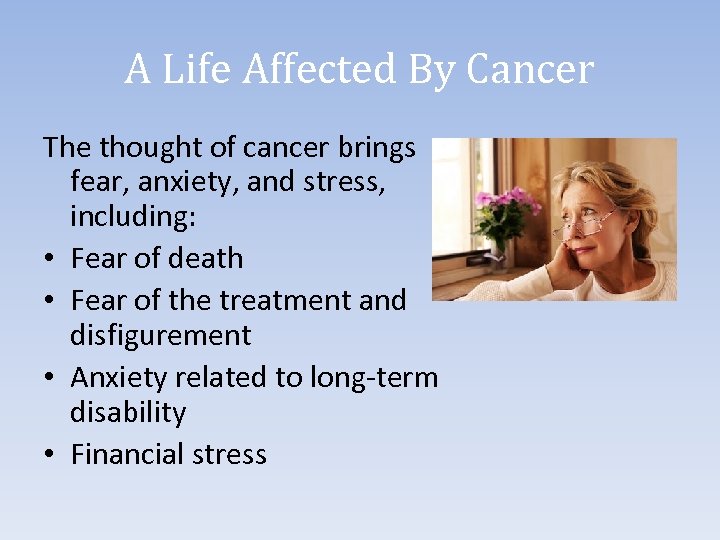 A Life Affected By Cancer

The thought of cancer brings fear, anxiety, and stress, including:

• Fear of death
• Fear of the treatment and disfigurement
• Anxiety related to long-term disability
• Financial stress